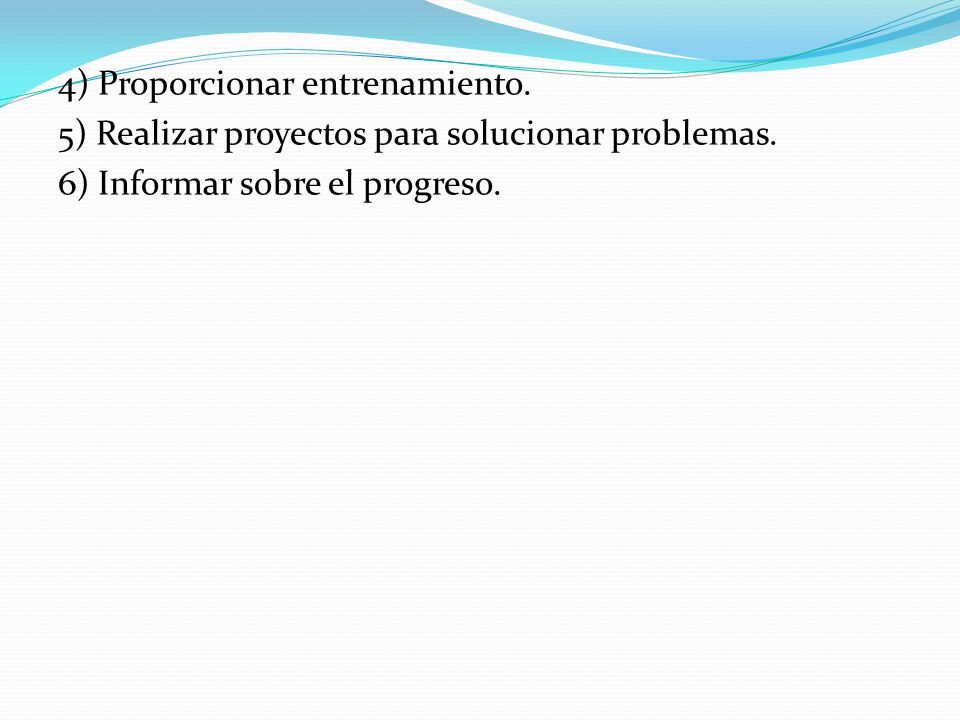 4) Proporcionar entrenamiento.
5) Realizar proyectos para solucionar problemas.
6) Informar sobre el progreso.